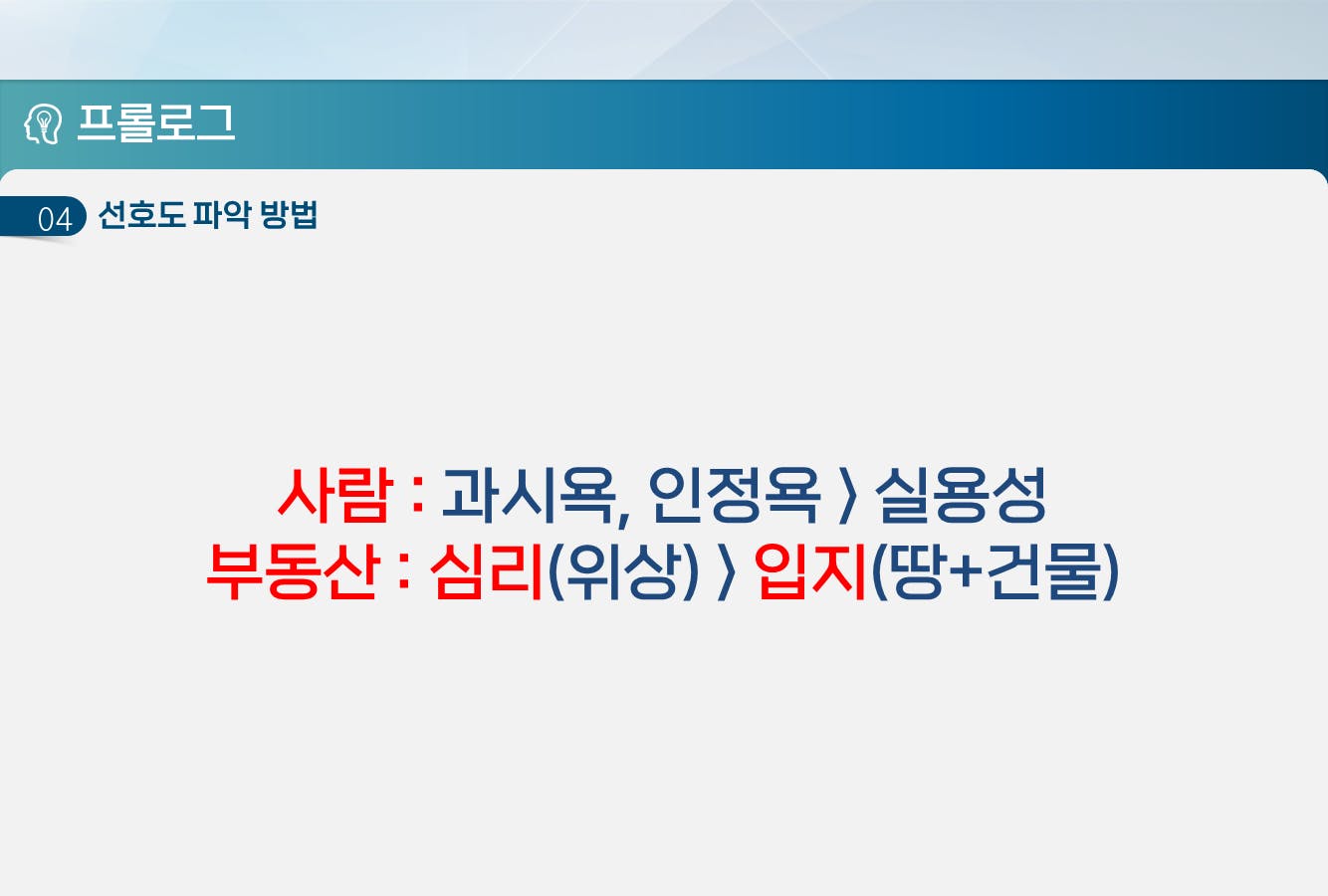 프롤로그

04 선호도 파악 방법

사람 : 과시욕, 인정욕 〉 실용성
부동산 : 심리(위상) 〉 입지(땅+건물)